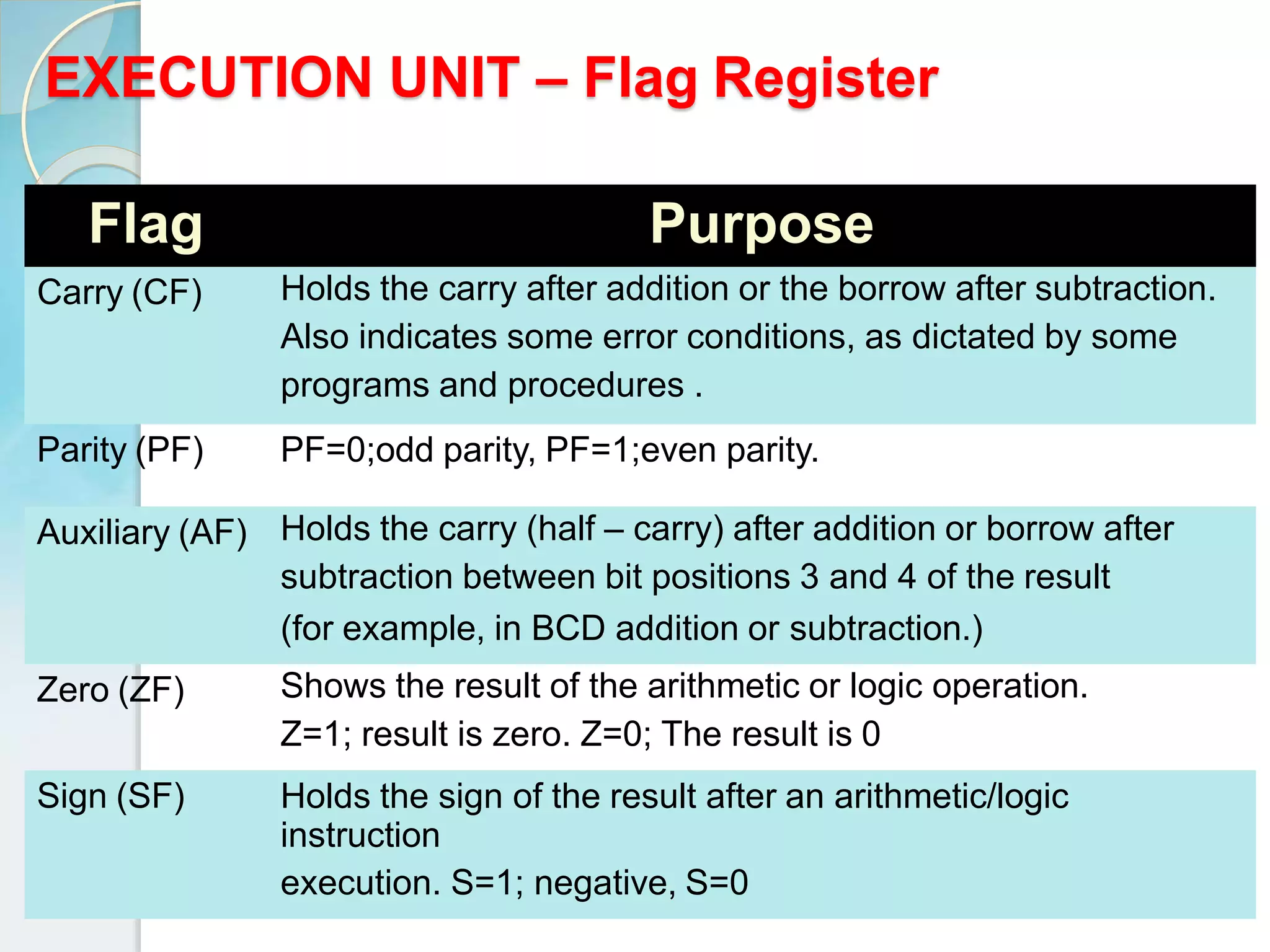 EXECUTION UNIT – Flag Register

| Flag | Purpose |
|---|---|
| Carry (CF) | Holds the carry after addition or the borrow after subtraction. Also indicates some error conditions, as dictated by some programs and procedures . |
| Parity (PF) | PF=0;odd parity, PF=1;even parity. |
| Auxiliary (AF) | Holds the carry (half – carry) after addition or borrow after subtraction between bit positions 3 and 4 of the result (for example, in BCD addition or subtraction.) |
| Zero (ZF) | Shows the result of the arithmetic or logic operation. Z=1; result is zero. Z=0; The result is 0 |
| Sign (SF) | Holds the sign of the result after an arithmetic/logic instruction execution. S=1; negative, S=0 |